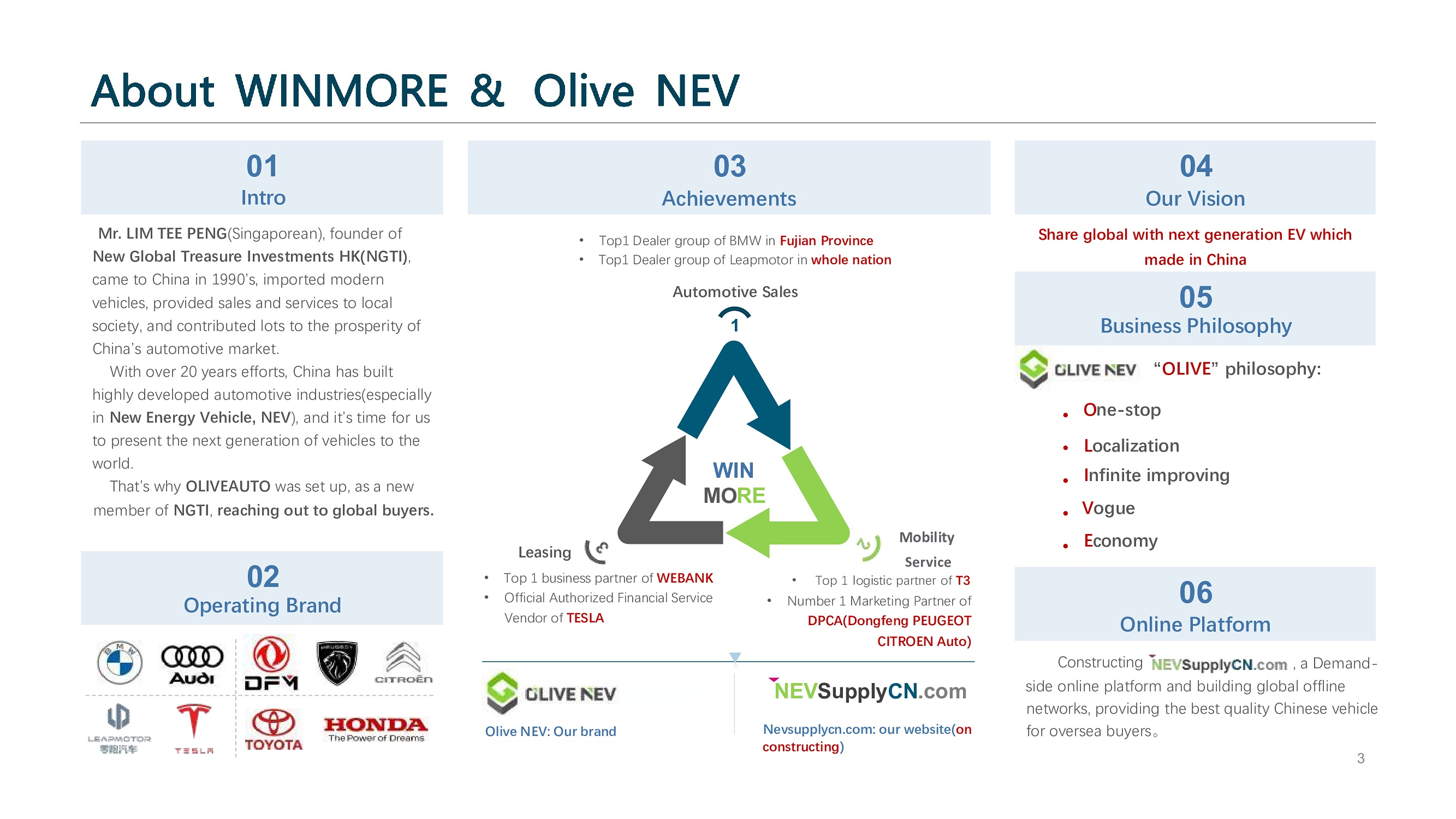 About WINMORE & Olive NEV

01
Intro

Mr. LIM TEE PENG(Singaporean), founder of New Global Treasure Investments HK(NGTI), came to China in 1990's, imported modern vehicles, provided sales and services to local society, and contributed lots to the prosperity of China's automotive market.

With over 20 years efforts, China has built highly developed automotive industries(especially in New Energy Vehicle, NEV), and it's time for us to present the next generation of vehicles to the world.

That's why OLIVEAUTO was set up, as a new member of NGTI, reaching out to global buyers.

02
Operating Brand

BMW Audi DFM PEUGEOT CITROËN
LEAPMOTOR 零跑汽车 TESLA TOYOTA HONDA The Power of Dreams

03
Achievements

• Top1 Dealer group of BMW in Fujian Province
• Top1 Dealer group of Leapmotor in whole nation

Automotive Sales
1

WIN
MORE

Leasing

• Top 1 business partner of WEBANK
• Official Authorized Financial Service Vendor of TESLA

Mobility Service

• Top 1 logistic partner of T3
• Number 1 Marketing Partner of DPCA(Dongfeng PEUGEOT CITROEN Auto)

OLIVE NEV
Olive NEV: Our brand

NEVSupplyCN.com
Nevsupplycn.com: our website(on constructing)

04
Our Vision

Share global with next generation EV which made in China

05
Business Philosophy

OLIVE NEV "OLIVE" philosophy:

• One-stop
• Localization
• Infinite improving
• Vogue
• Economy

06
Online Platform

Constructing NEVSupplyCN.com , a Demand-side online platform and building global offline networks, providing the best quality Chinese vehicle for oversea buyers。

3